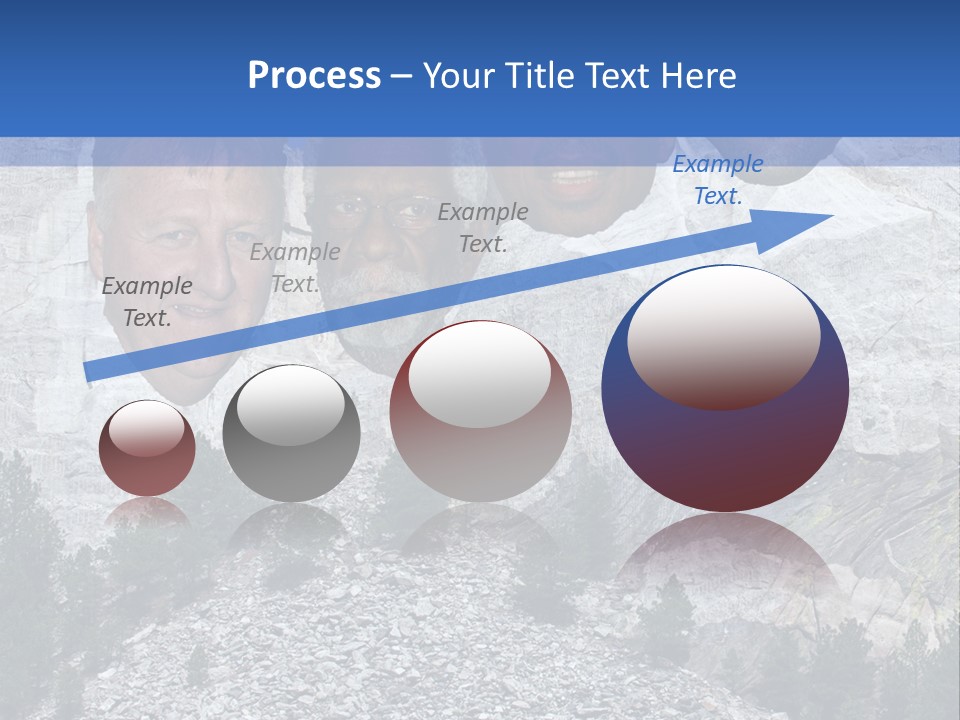 Process – Your Title Text Here

Example Text.

Example Text.

Example Text.

Example Text.